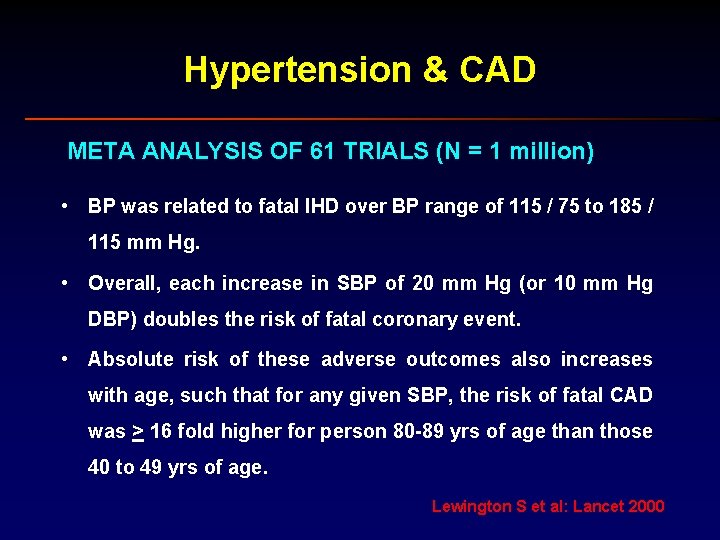 Hypertension & CAD

META ANALYSIS OF 61 TRIALS (N = 1 million)

• BP was related to fatal IHD over BP range of 115 / 75 to 185 / 115 mm Hg.

• Overall, each increase in SBP of 20 mm Hg (or 10 mm Hg DBP) doubles the risk of fatal coronary event.

• Absolute risk of these adverse outcomes also increases with age, such that for any given SBP, the risk of fatal CAD was $\geq$ 16 fold higher for person 80-89 yrs of age than those 40 to 49 yrs of age.

Lewington S et al: Lancet 2000